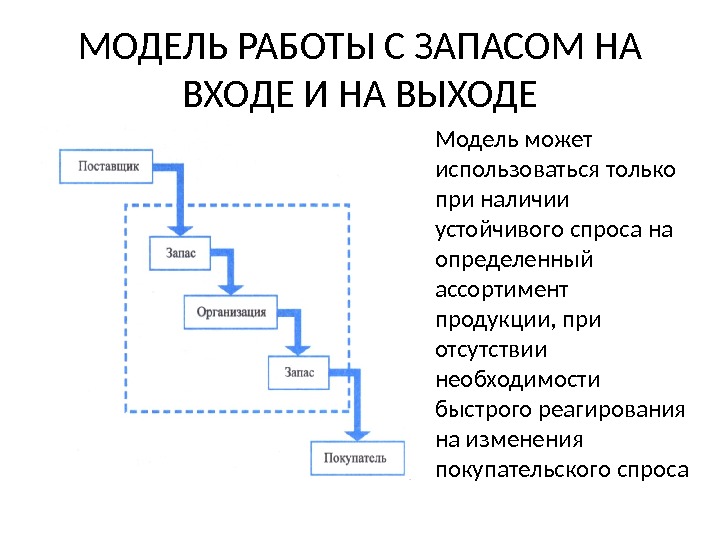 МОДЕЛЬ РАБОТЫ С ЗАПАСОМ НА ВХОДЕ И НА ВЫХОДЕ

Поставщик

Запас

Организация

Запас

Покупатель

Модель может использоваться только при наличии устойчивого спроса на определенный ассортимент продукции, при отсутствии необходимости быстрого реагирования на изменения покупательского спроса